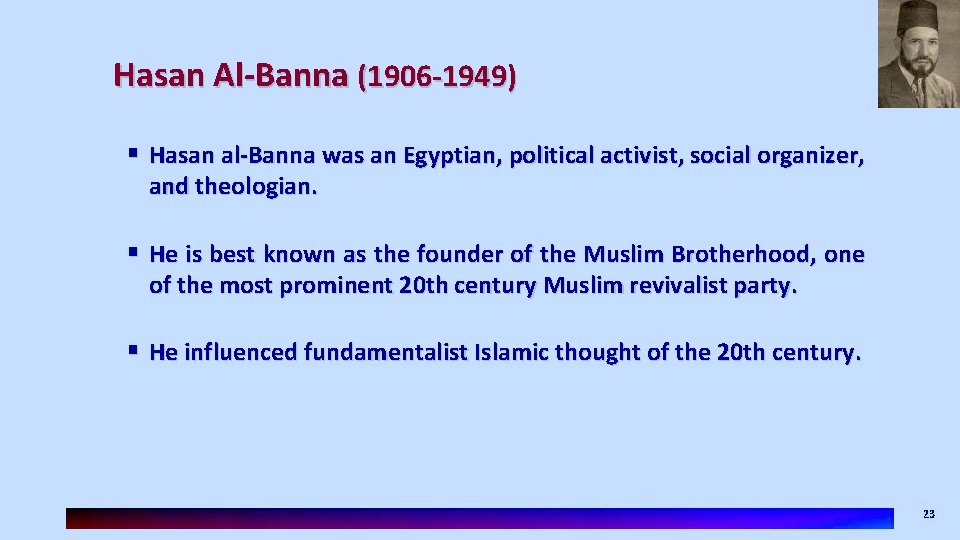 Hasan Al-Banna (1906-1949)

▪ Hasan al-Banna was an Egyptian, political activist, social organizer, and theologian.

▪ He is best known as the founder of the Muslim Brotherhood, one of the most prominent 20th century Muslim revivalist party.

▪ He influenced fundamentalist Islamic thought of the 20th century.

23